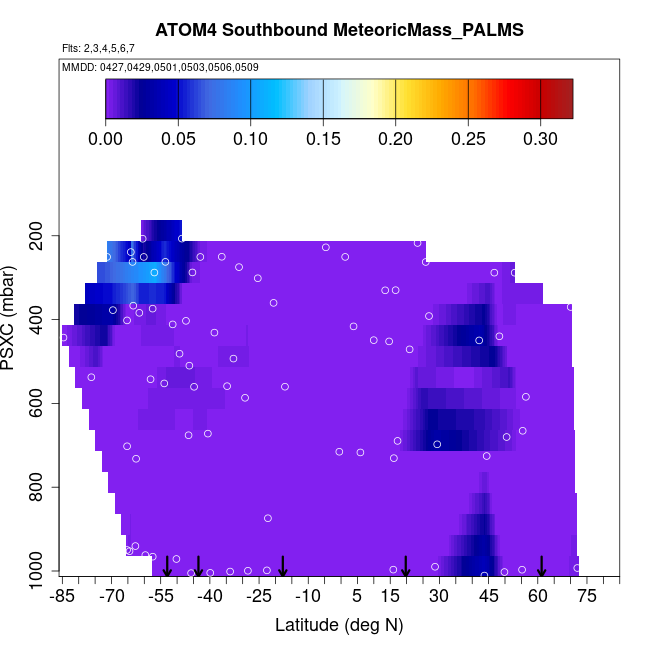 ATOM4 Southbound MeteoricMass_PALMS

Flts: 2,3,4,5,6,7

MMDD: 0427,0429,0501,0503,0506,0509

0.00 0.05 0.10 0.15 0.20 0.25 0.30

PSXC (mbar)

200
400
600
800
1000

-85 -70 -55 -40 -25 -10 5 15 30 45 60 75

Latitude (deg N)